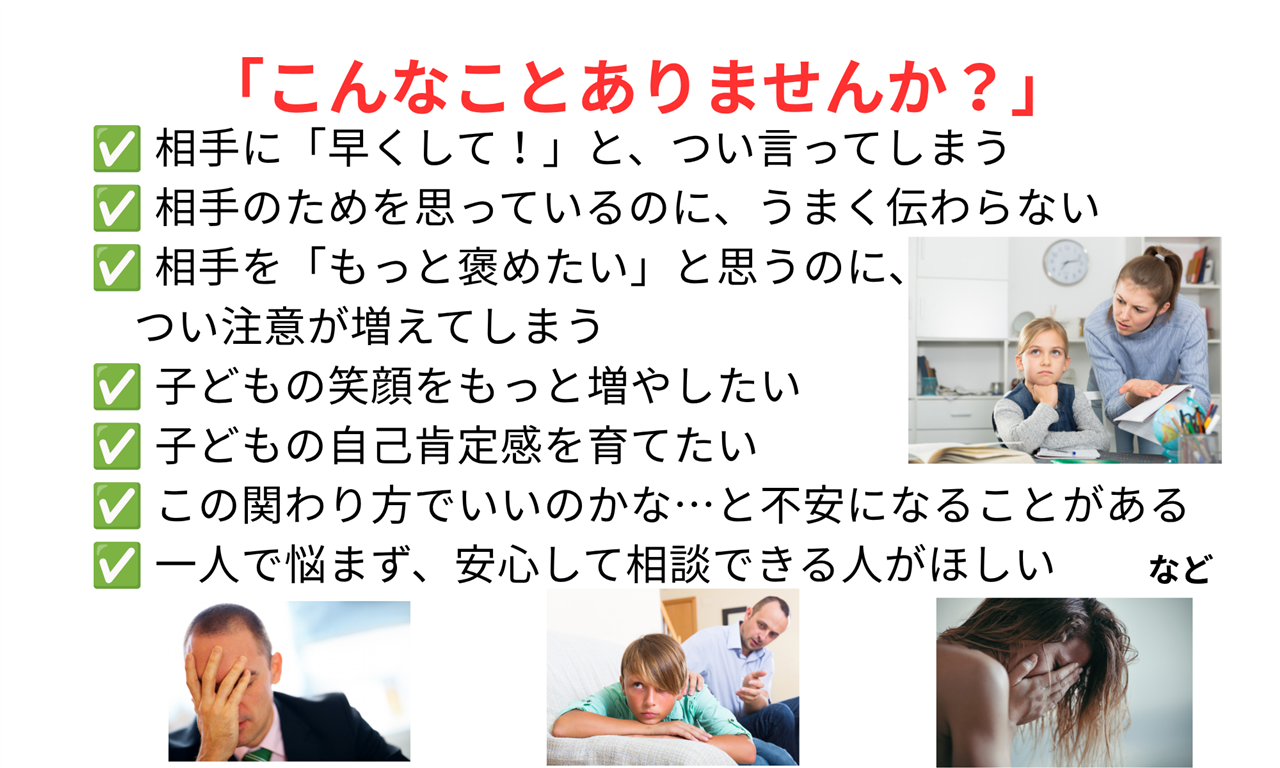 「こんなことありませんか？」

✅ 相手に「早くして！」と、つい言ってしまう
✅ 相手のためを思っているのに、うまく伝わらない
✅ 相手を「もっと褒めたい」と思うのに、つい注意が増えてしまう
✅ 子どもの笑顔をもっと増やしたい
✅ 子どもの自己肯定感を育てたい
✅ この関わり方でいいのかな…と不安になることがある
✅ 一人で悩まず、安心して相談できる人がほしい

など